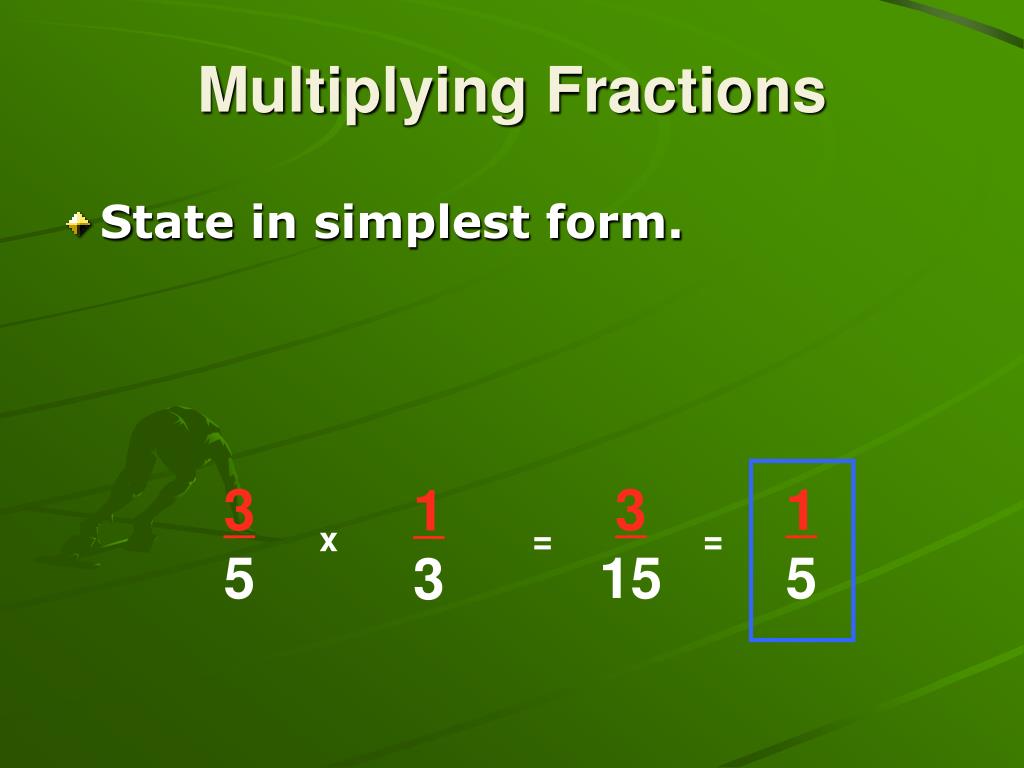 Multiplying Fractions

State in simplest form.

$\frac{3}{5} \times \frac{1}{3} = \frac{3}{15} = \frac{1}{5}$